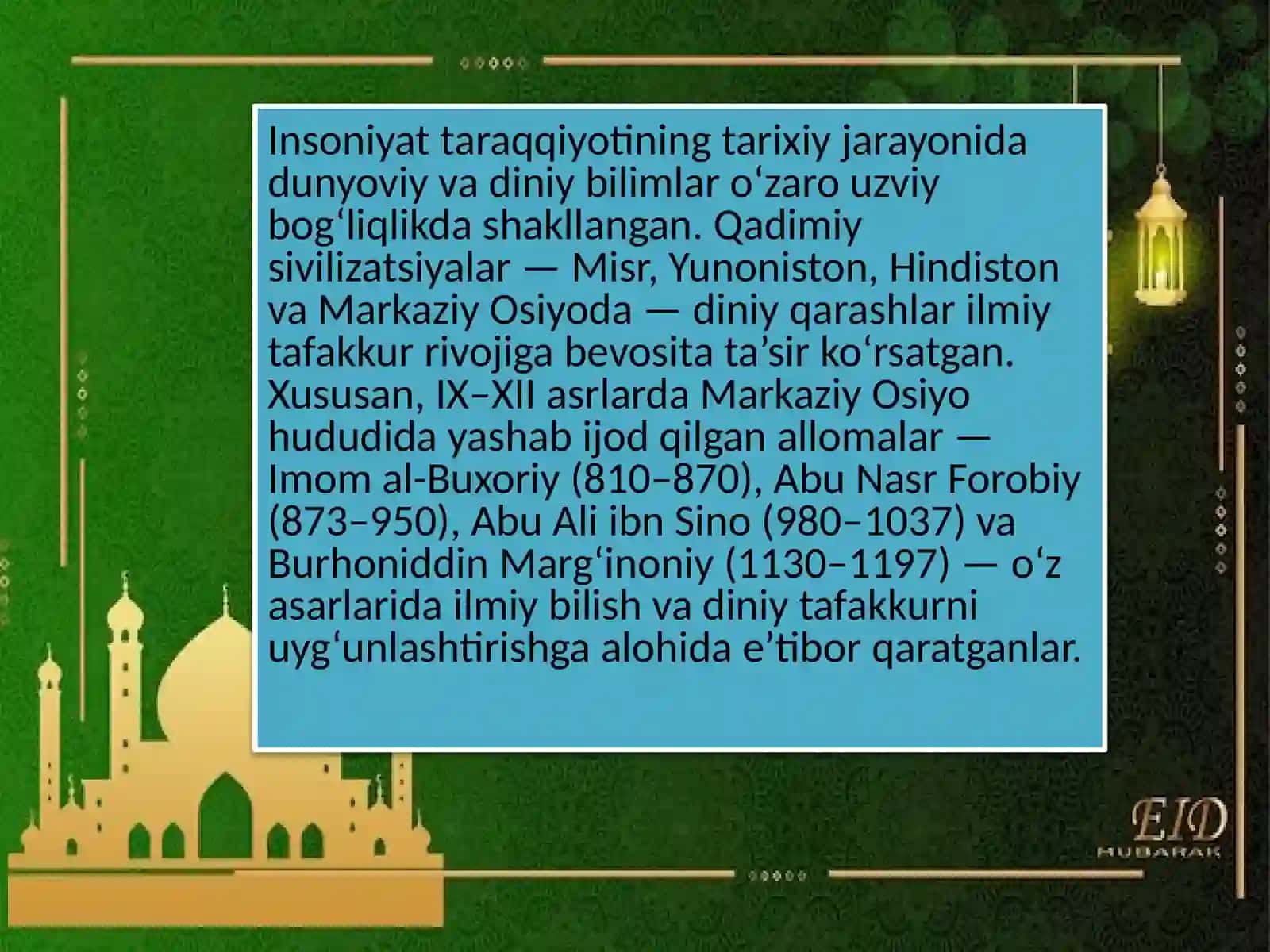 Insoniyat taraqqiyotining tarixiy jarayonida dunyoviy va diniy bilimlar o‘zaro uzviy bog‘liqlikda shakllangan. Qadimiy sivilizatsiyalar — Misr, Yunoniston, Hindiston va Markaziy Osiyoda — diniy qarashlar ilmiy tafakkur rivojiga bevosita ta’sir ko‘rsatgan. Xususan, IX–XII asrlarda Markaziy Osiyo hududida yashab ijod qilgan allomalar — Imom al-Buxoriy (810–870), Abu Nasr Forobiy (873–950), Abu Ali ibn Sino (980–1037) va Burhoniddin Marg‘inoniy (1130–1197) — o‘z asarlarida ilmiy bilish va diniy tafakkurni uyg‘unlashtirishga alohida e’tibor qaratganlar.

EID
MUBARAK